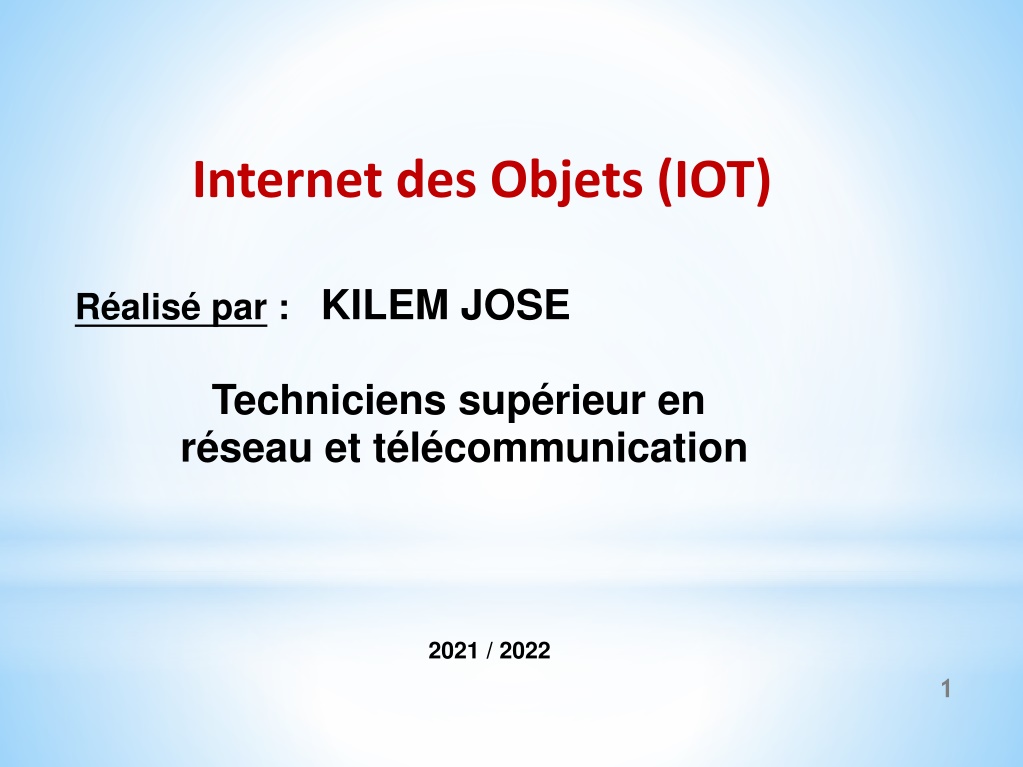 Internet des Objets (IOT)

Réalisé par : KILEM JOSE

Techniciens supérieur en réseau et télécommunication

2021 / 2022

1